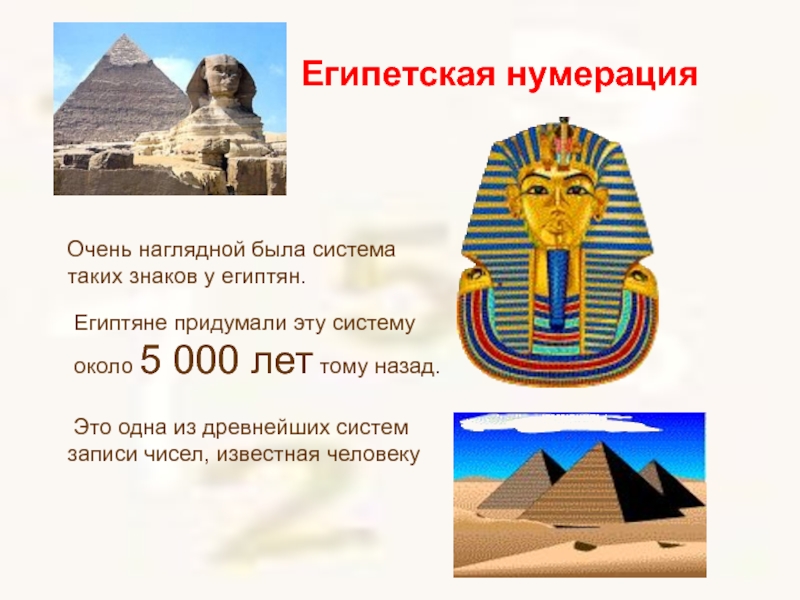 Египетская нумерация

Очень наглядной была система таких знаков у египтян.

Египтяне придумали эту систему около 5 000 лет тому назад.

Это одна из древнейших систем записи чисел, известная человеку